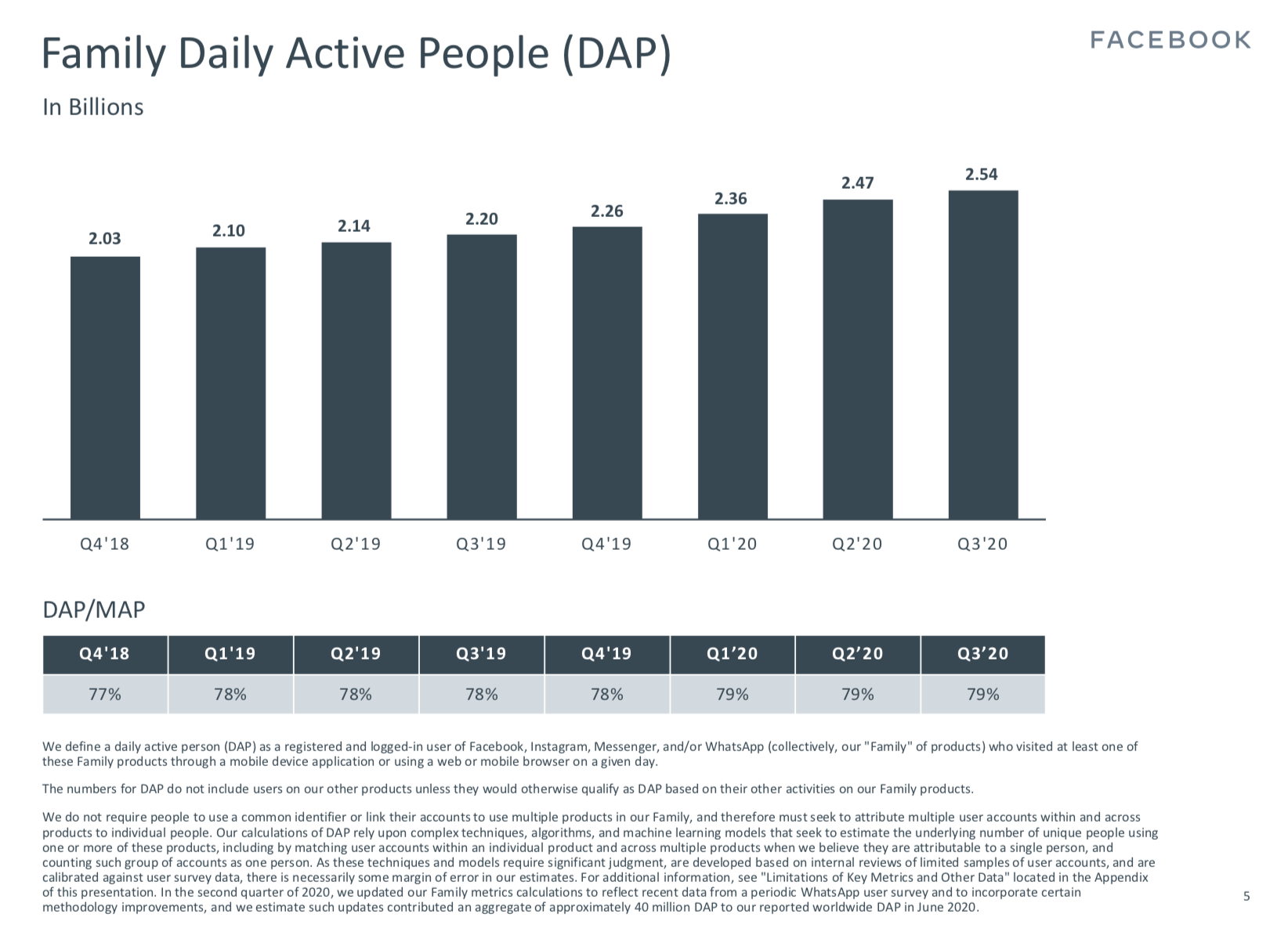 Family Daily Active People (DAP)

FACEBOOK

In Billions

2.03
2.10
2.14
2.20
2.26
2.36
2.47
2.54

Q4'18 Q1'19 Q2'19 Q3'19 Q4'19 Q1'20 Q2'20 Q3'20

DAP/MAP

| Q4'18 | Q1'19 | Q2'19 | Q3'19 | Q4'19 | Q1’20 | Q2’20 | Q3’20 |
|---|---|---|---|---|---|---|---|
| 77% | 78% | 78% | 78% | 78% | 79% | 79% | 79% |

We define a daily active person (DAP) as a registered and logged-in user of Facebook, Instagram, Messenger, and/or WhatsApp (collectively, our "Family" of products) who visited at least one of these Family products through a mobile device application or using a web or mobile browser on a given day.

The numbers for DAP do not include users on our other products unless they would otherwise qualify as DAP based on their other activities on our Family products.

We do not require people to use a common identifier or link their accounts to use multiple products in our Family, and therefore must seek to attribute multiple user accounts within and across products to individual people. Our calculations of DAP rely upon complex techniques, algorithms, and machine learning models that seek to estimate the underlying number of unique people using one or more of these products, including by matching user accounts within an individual product and across multiple products when we believe they are attributable to a single person, and counting such group of accounts as one person. As these techniques and models require significant judgment, are developed based on internal reviews of limited samples of user accounts, and are calibrated against user survey data, there is necessarily some margin of error in our estimates. For additional information, see "Limitations of Key Metrics and Other Data" located in the Appendix of this presentation. In the second quarter of 2020, we updated our Family metrics calculations to reflect recent data from a periodic WhatsApp user survey and to incorporate certain methodology improvements, and we estimate such updates contributed an aggregate of approximately 40 million DAP to our reported worldwide DAP in June 2020.

5